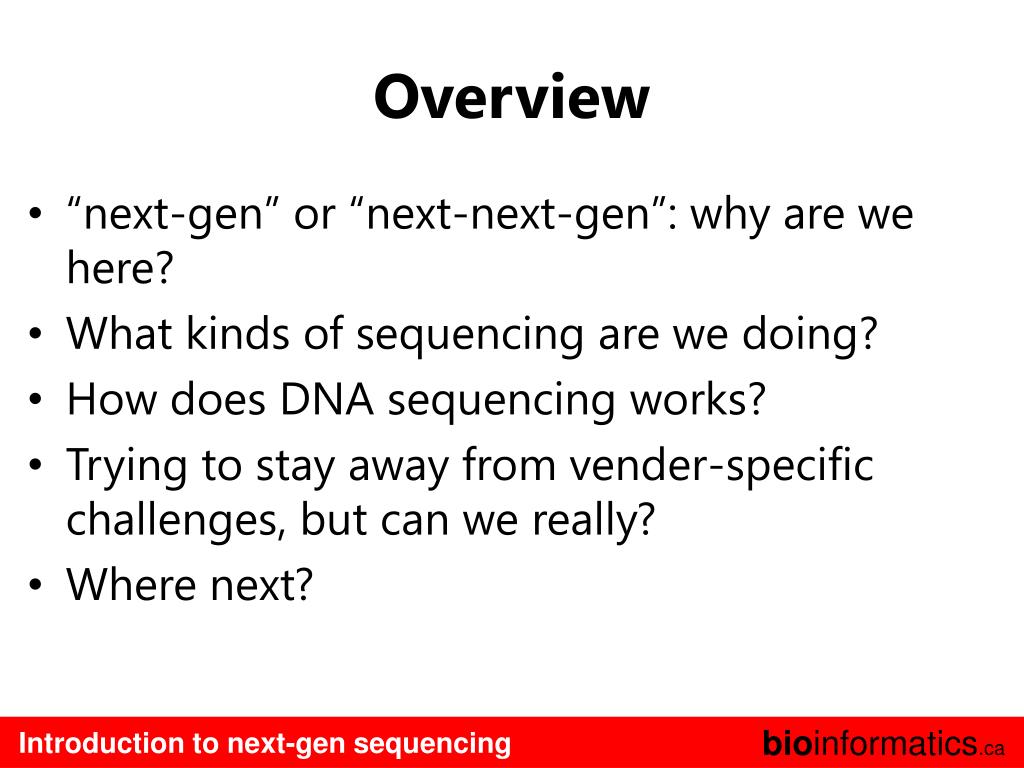 Overview

• “next-gen” or “next-next-gen”: why are we here?
• What kinds of sequencing are we doing?
• How does DNA sequencing works?
• Trying to stay away from vender-specific challenges, but can we really?
• Where next?

Introduction to next-gen sequencing

bioinformatics.ca